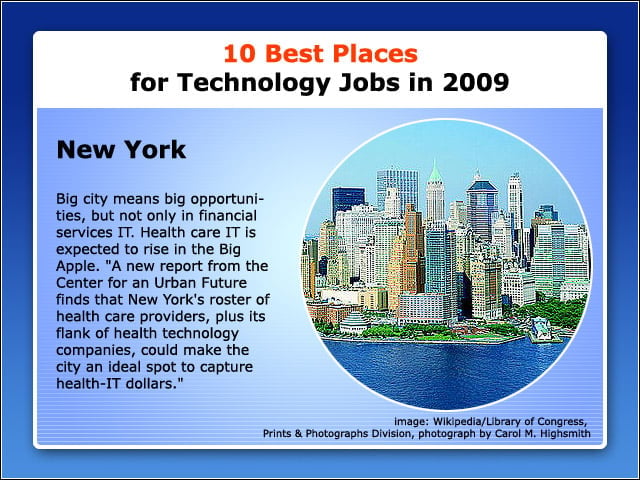 10 Best Places
for Technology Jobs in 2009

New York

Big city means big opportunities, but not only in financial services IT. Health care IT is expected to rise in the Big Apple. "A new report from the Center for an Urban Future finds that New York's roster of health care providers, plus its flank of health technology companies, could make the city an ideal spot to capture health-IT dollars."

image: Wikipedia/Library of Congress,
Prints & Photographs Division, photograph by Carol M. Highsmith